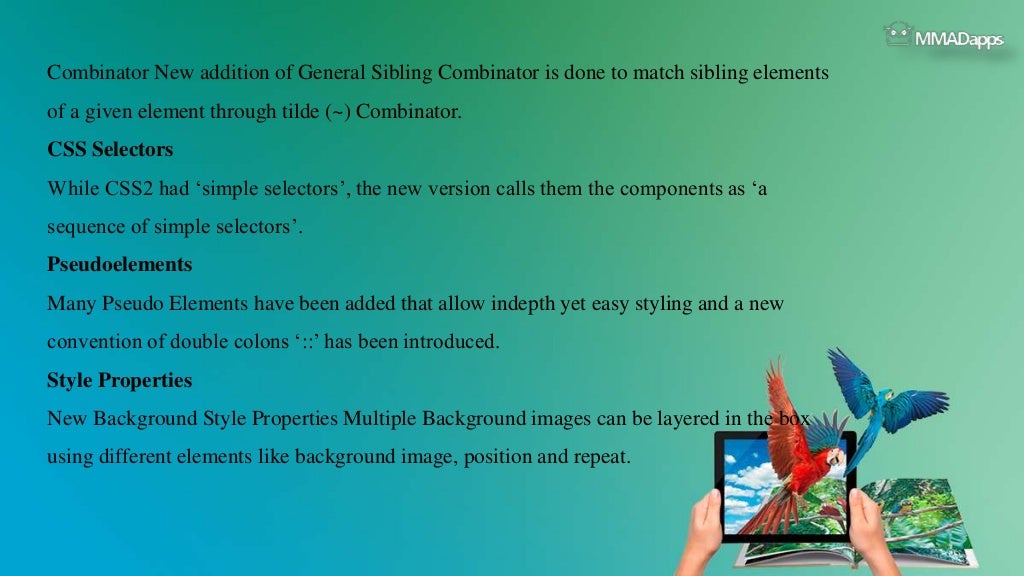 MMADapps

Combinator New addition of General Sibling Combinator is done to match sibling elements of a given element through tilde (~) Combinator.

CSS Selectors

While CSS2 had ‘simple selectors’, the new version calls them the components as ‘a sequence of simple selectors’.

Pseudoelements

Many Pseudo Elements have been added that allow indepth yet easy styling and a new convention of double colons ‘::’ has been introduced.

Style Properties

New Background Style Properties Multiple Background images can be layered in the box using different elements like background image, position and repeat.